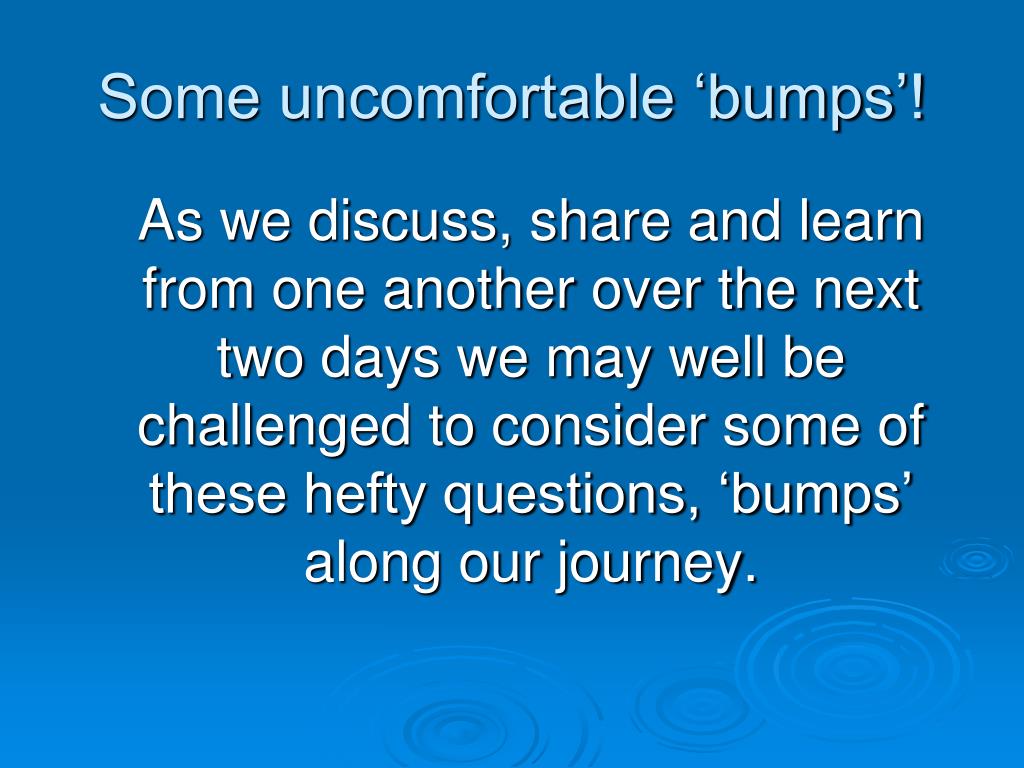 Some uncomfortable ‘bumps’!

As we discuss, share and learn from one another over the next two days we may well be challenged to consider some of these hefty questions, ‘bumps’ along our journey.